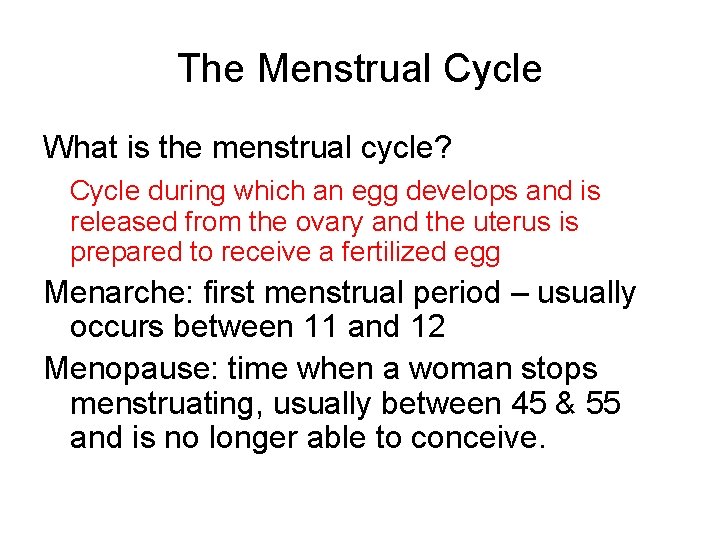 The Menstrual Cycle

What is the menstrual cycle?

Cycle during which an egg develops and is released from the ovary and the uterus is prepared to receive a fertilized egg

Menarche: first menstrual period – usually occurs between 11 and 12

Menopause: time when a woman stops menstruating, usually between 45 & 55 and is no longer able to conceive.